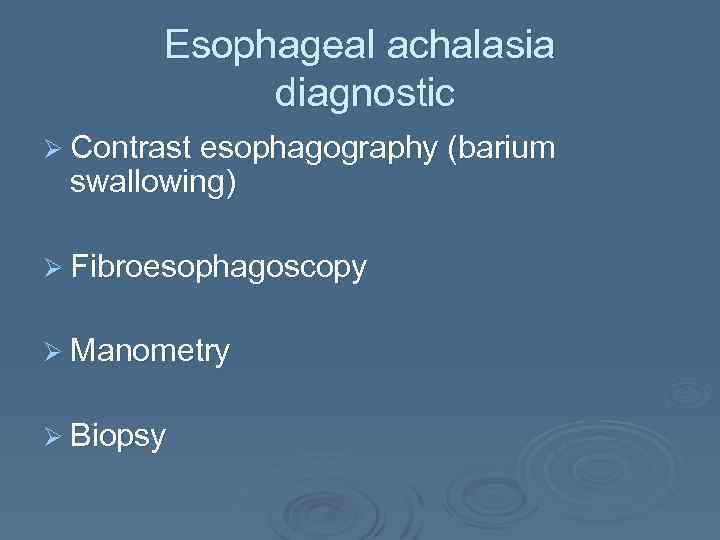 Esophageal achalasia diagnostic

➢ Contrast esophagography (barium swallowing)

➢ Fibroesophagoscopy

➢ Manometry

➢ Biopsy